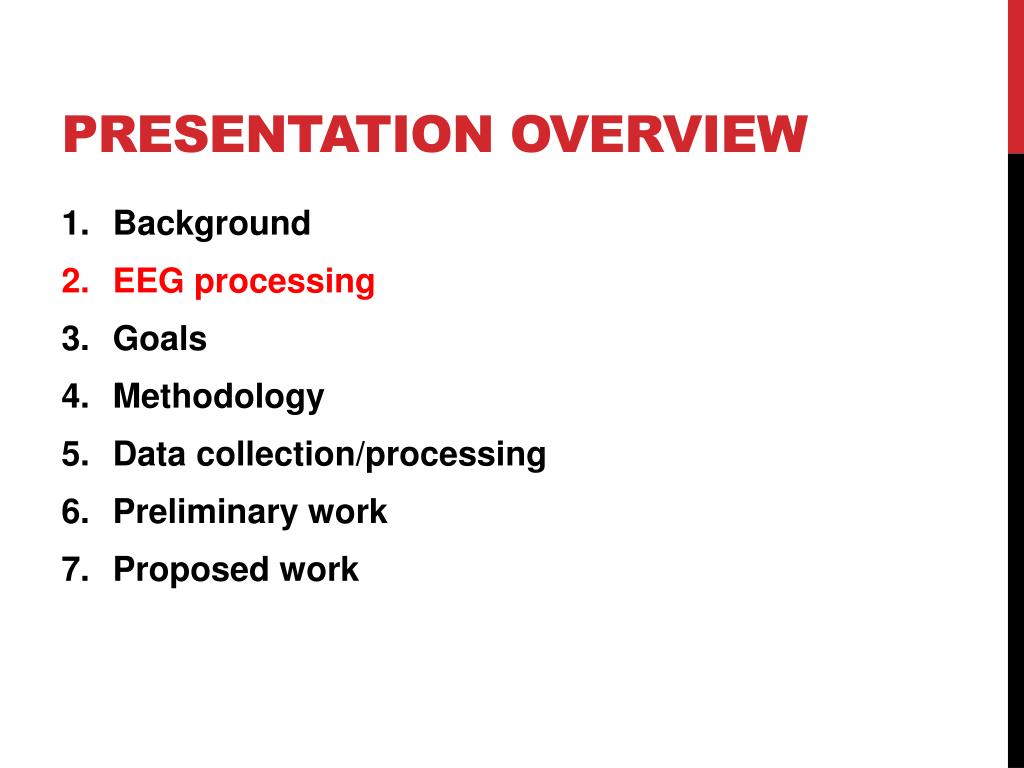 PRESENTATION OVERVIEW

1. Background
2. EEG processing
3. Goals
4. Methodology
5. Data collection/processing
6. Preliminary work
7. Proposed work